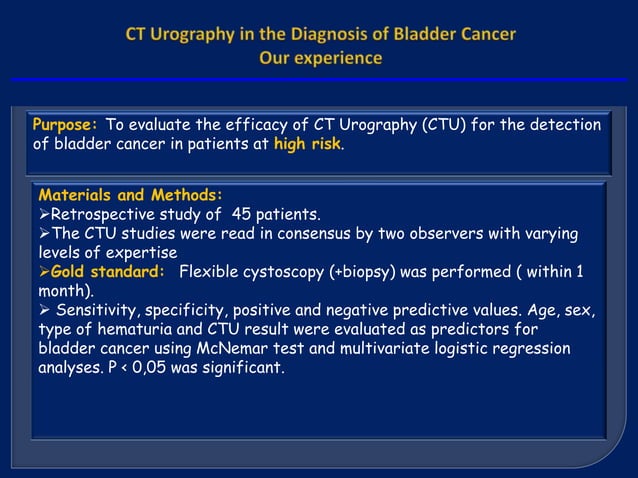 CT Urography in the Diagnosis of Bladder Cancer
Our experience

Purpose: To evaluate the efficacy of CT Urography (CTU) for the detection of bladder cancer in patients at high risk.

Materials and Methods:
➢Retrospective study of 45 patients.
➢The CTU studies were read in consensus by two observers with varying levels of expertise
➢Gold standard: Flexible cystoscopy (+biopsy) was performed ( within 1 month).
➢ Sensitivity, specificity, positive and negative predictive values. Age, sex, type of hematuria and CTU result were evaluated as predictors for bladder cancer using McNemar test and multivariate logistic regression analyses. P < 0,05 was significant.